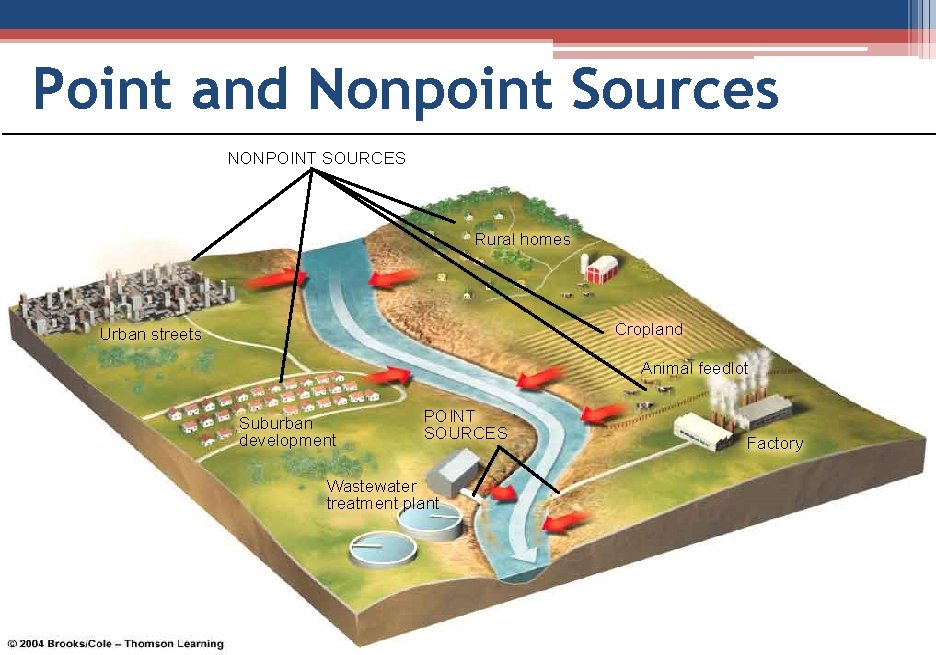 Point and Nonpoint Sources

NONPOINT SOURCES

Rural homes

Urban streets

Cropland

Animal feedlot

Suburban development

POINT SOURCES

Factory

Wastewater treatment plant

© 2004 Brooks/Cole – Thomson Learning